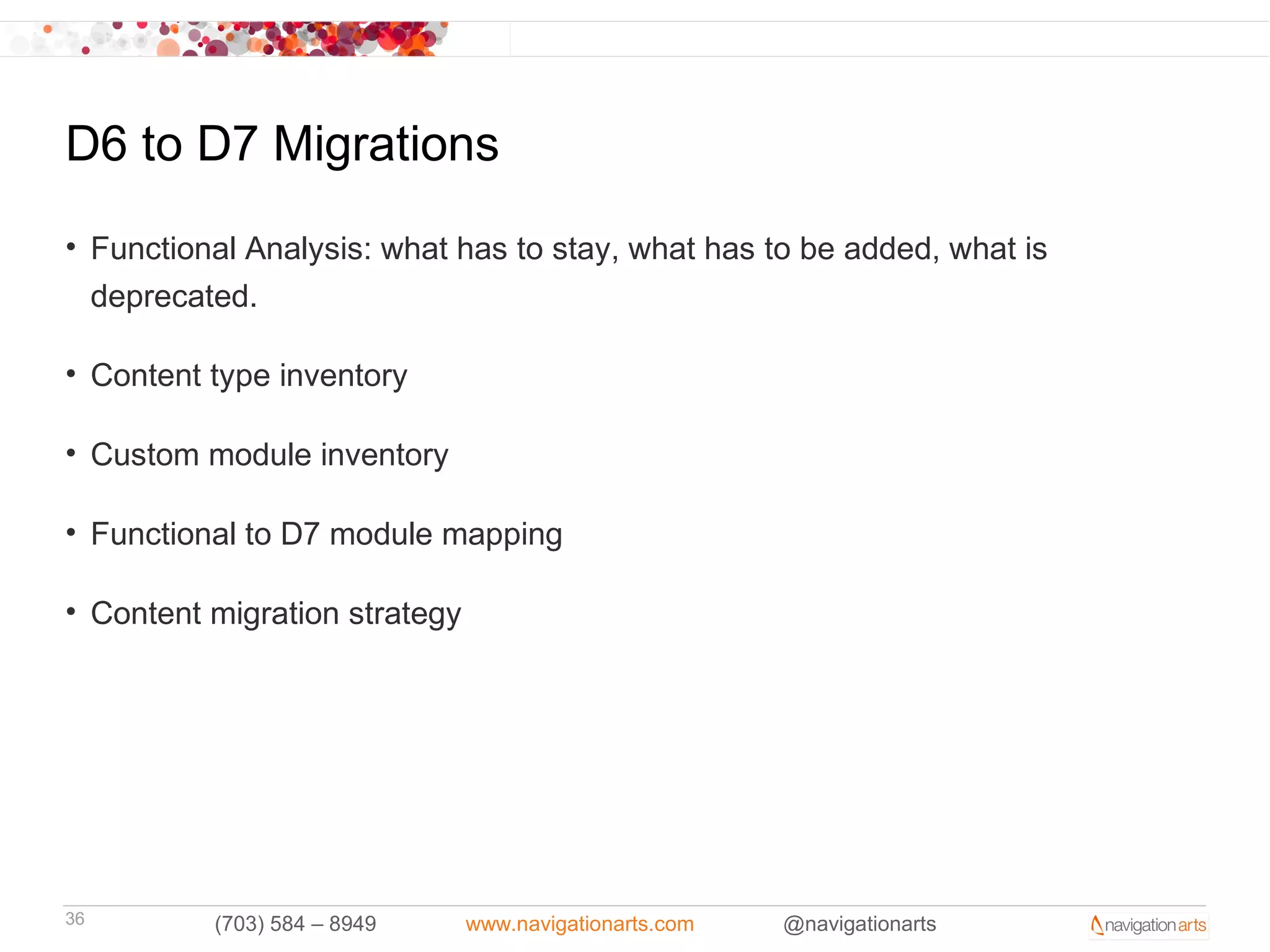 D6 to D7 Migrations

• Functional Analysis: what has to stay, what has to be added, what is deprecated.

• Content type inventory

• Custom module inventory

• Functional to D7 module mapping

• Content migration strategy

36 (703) 584 – 8949 www.navigationarts.com @navigationarts navigation arts